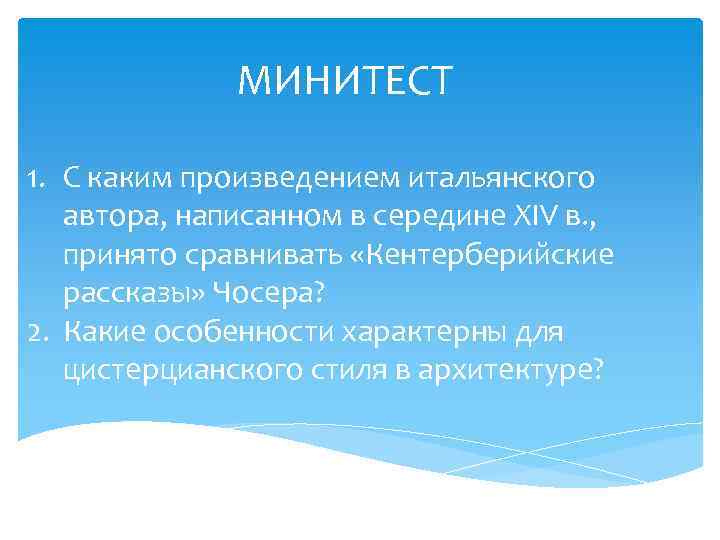 МИНИТЕСТ

1. С каким произведением итальянского автора, написанном в середине XIV в., принято сравнивать «Кентерберийские рассказы» Чосера?
2. Какие особенности характерны для цистерцианского стиля в архитектуре?